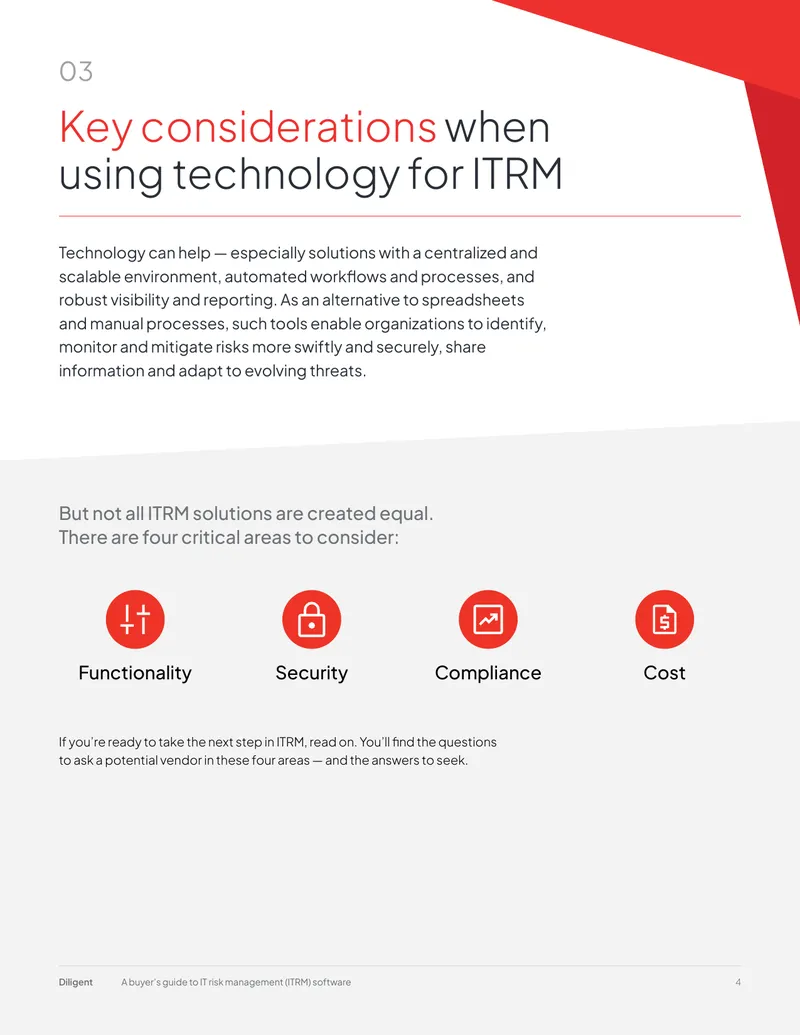 03

Key considerations when using technology for ITRM

Technology can help — especially solutions with a centralized and scalable environment, automated workflows and processes, and robust visibility and reporting. As an alternative to spreadsheets and manual processes, such tools enable organizations to identify, monitor and mitigate risks more swiftly and securely, share information and adapt to evolving threats.

But not all ITRM solutions are created equal. There are four critical areas to consider:

Functionality

Security

Compliance

Cost

If you're ready to take the next step in ITRM, read on. You'll find the questions to ask a potential vendor in these four areas — and the answers to seek.

Diligent A buyer's guide to IT risk management (ITRM) software 4